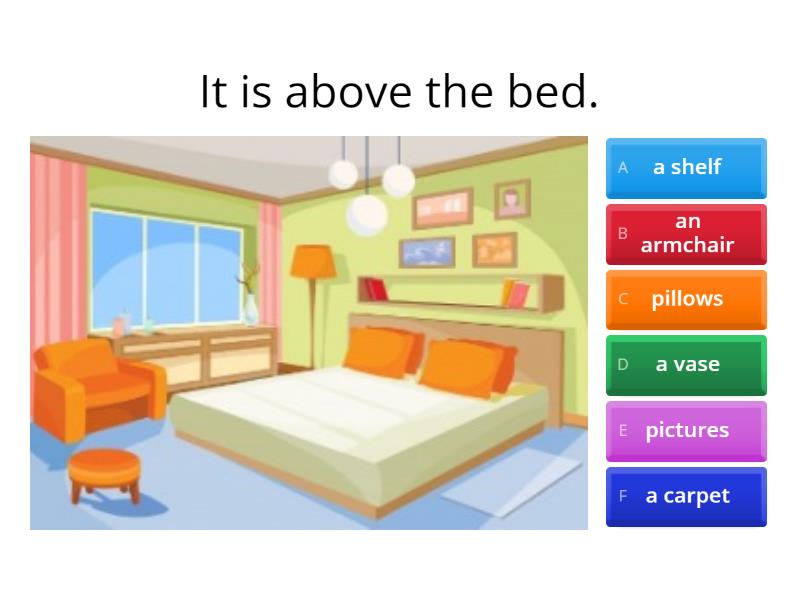 It is above the bed.

A a shelf

B an armchair

C pillows

D a vase

E pictures

F a carpet